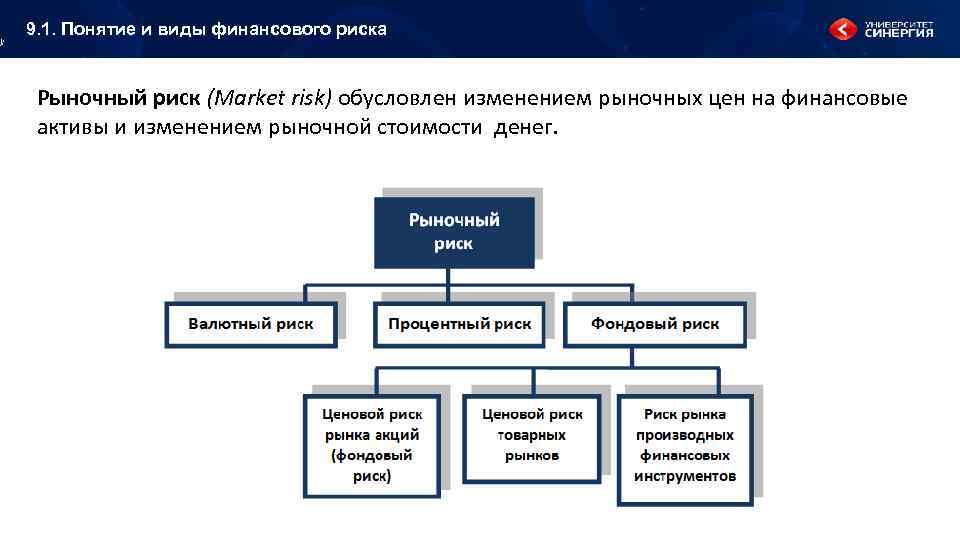 9.1. Понятие и виды финансового риска

УНИВЕРСИТЕТ СИНЕРГИЯ

Рыночный риск (Market risk) обусловлен изменением рыночных цен на финансовые активы и изменением рыночной стоимости денег.

Рыночный риск

Валютный риск

Процентный риск

Фондовый риск

Ценовой риск рынка акций (фондовый риск)

Ценовой риск товарных рынков

Риск рынка производных финансовых инструментов